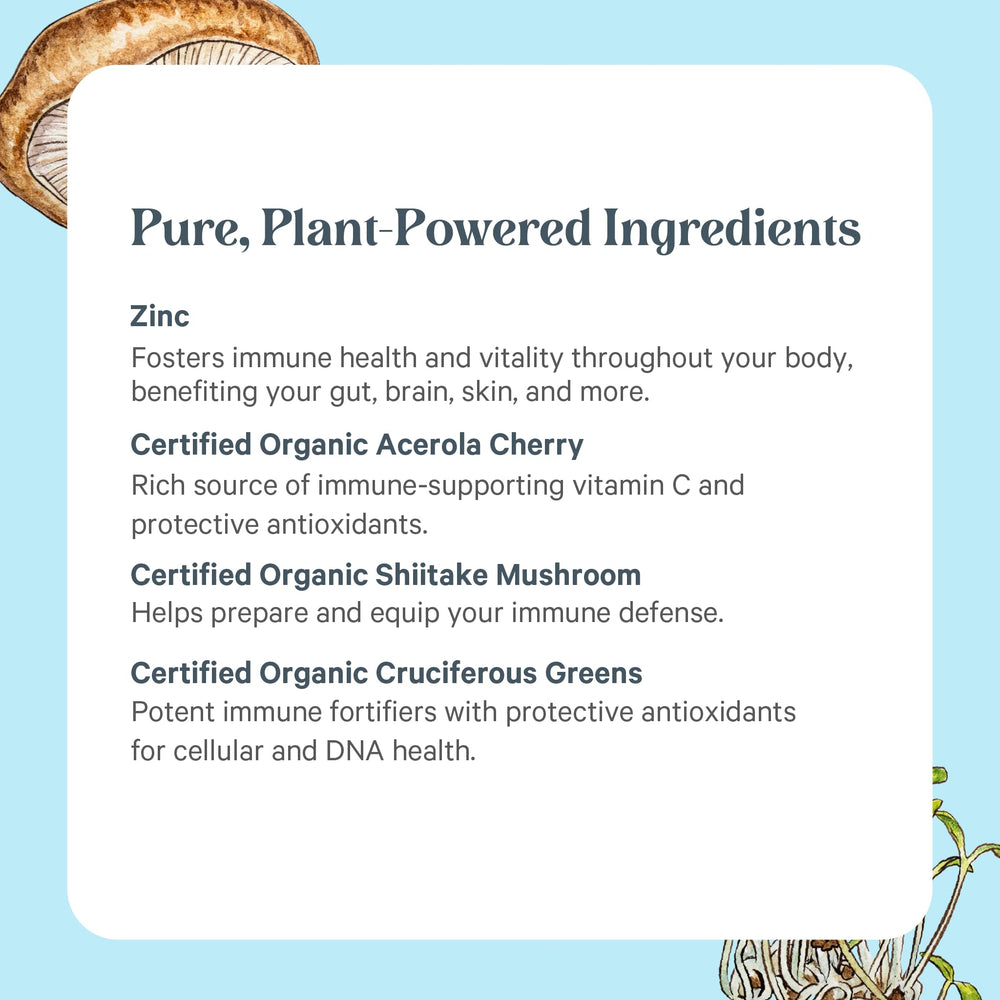 Pure, Plant-Powered Ingredients

Zinc
Fosters immune health and vitality throughout your body, benefiting your gut, brain, skin, and more.

Certified Organic Acerola Cherry
Rich source of immune-supporting vitamin C and protective antioxidants.

Certified Organic Shiitake Mushroom
Helps prepare and equip your immune defense.

Certified Organic Cruciferous Greens
Potent immune fortifiers with protective antioxidants for cellular and DNA health.